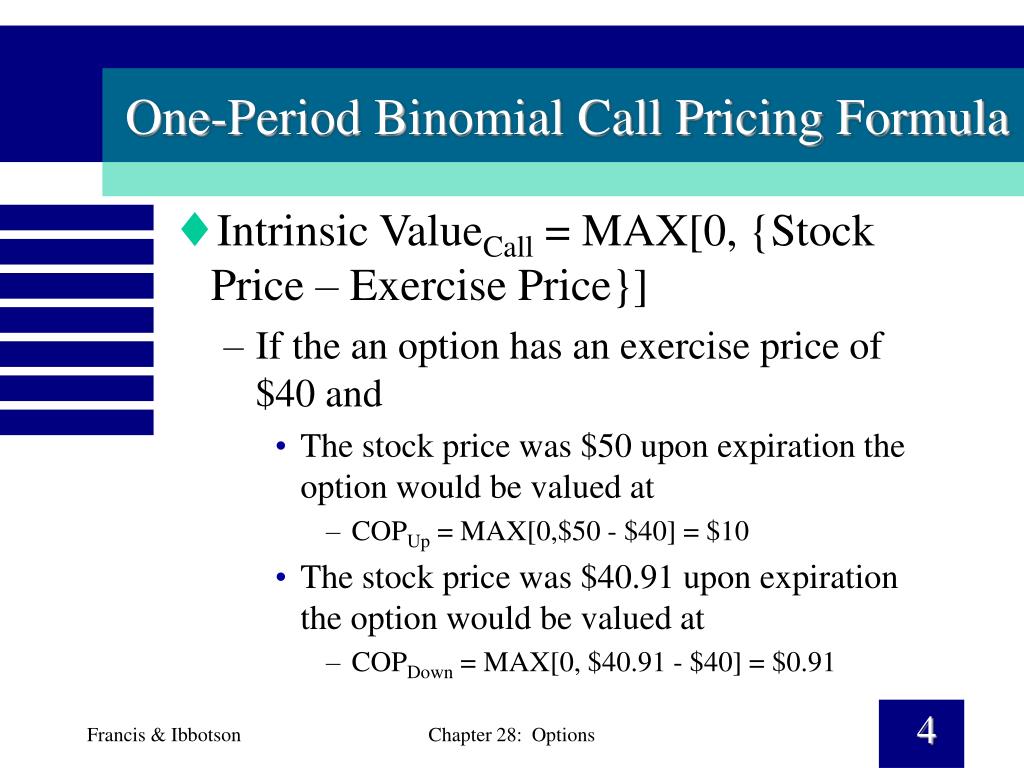 One-Period Binomial Call Pricing Formula

♦ Intrinsic Value$_{Call}$ = MAX[0, {Stock Price – Exercise Price}]

– If the an option has an exercise price of \$40 and

• The stock price was \$50 upon expiration the option would be valued at

– COP$_{Up}$ = MAX[0,\$50 - \$40] = \$10

• The stock price was \$40.91 upon expiration the option would be valued at

– COP$_{Down}$ = MAX[0, \$40.91 - \$40] = \$0.91

Francis & Ibbotson

Chapter 28: Options

4